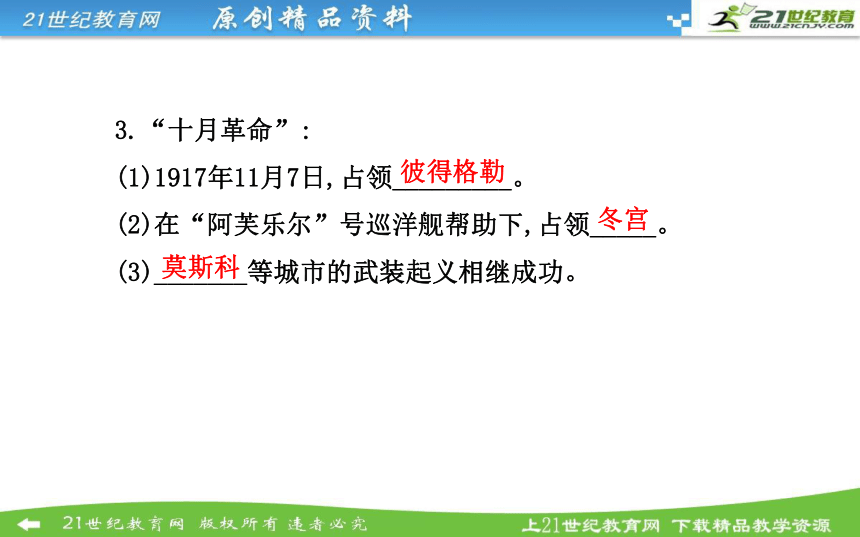 21世纪教育网　原创精品资料

21世纪教育
www.21cnjy.com

3.“十月革命”:

(1)1917年11月7日,占领彼得格勒。

(2)在“阿芙乐尔”号巡洋舰帮助下,占领冬宫。

(3)莫斯科等城市的武装起义相继成功。

21世纪教育网　版权所有　违者必究

上21世纪教育网　下载精品教学资源